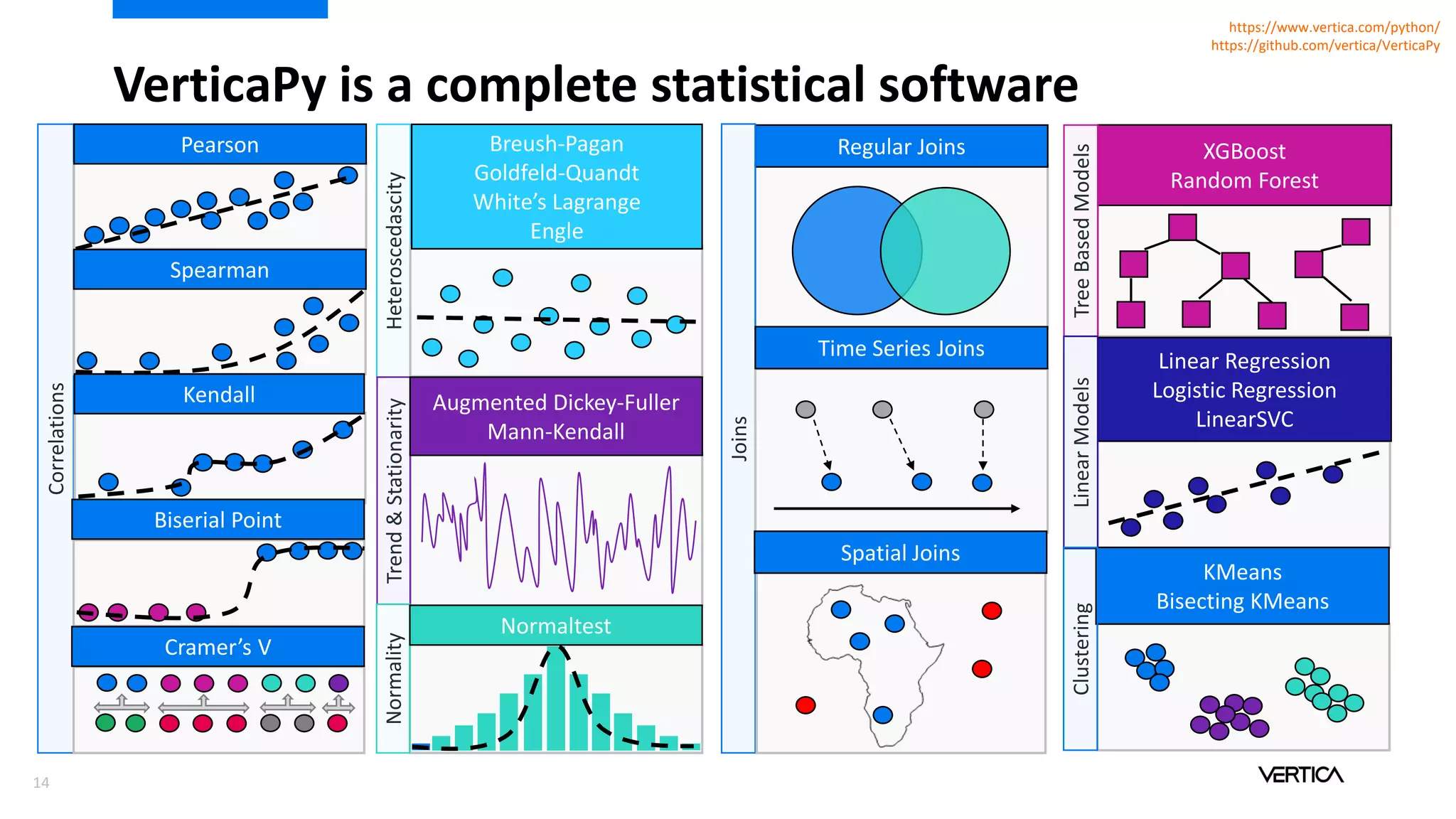 https://www.vertica.com/python/
https://github.com/vertica/VerticaPy

VerticaPy is a complete statistical software

Correlations

Pearson

Spearman

Kendall

Biserial Point

Cramer's V

Heteroscedascity

Breush-Pagan
Goldfeld-Quandt
White's Lagrange
Engle

Trend & Stationarity

Augmented Dickey-Fuller
Mann-Kendall

Normality

Normaltest

Joins

Regular Joins

Time Series Joins

Spatial Joins

Tree Based Models

XGBoost
Random Forest

Linear Models

Linear Regression
Logistic Regression
LinearSVC

Clustering

KMeans
Bisecting KMeans

14

VERTICA